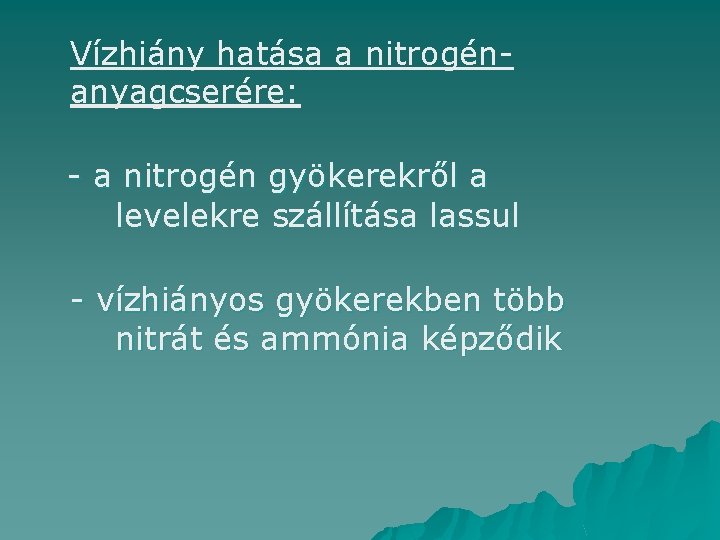 Vízhiány hatása a nitrogén-anyagcserére:

- a nitrogén gyökerekről a levelekre szállítása lassul

- vízhiányos gyökerekben több nitrát és ammónia képződik